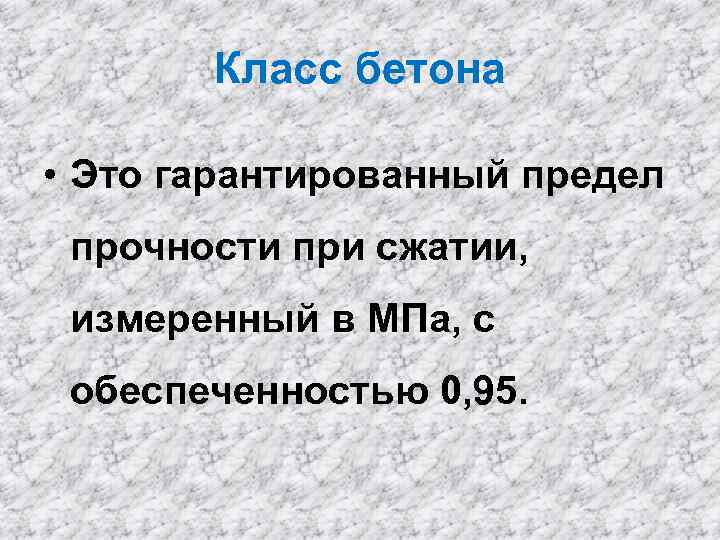 Класс бетона

• Это гарантированный предел прочности при сжатии, измеренный в МПа, с обеспеченностью 0,95.